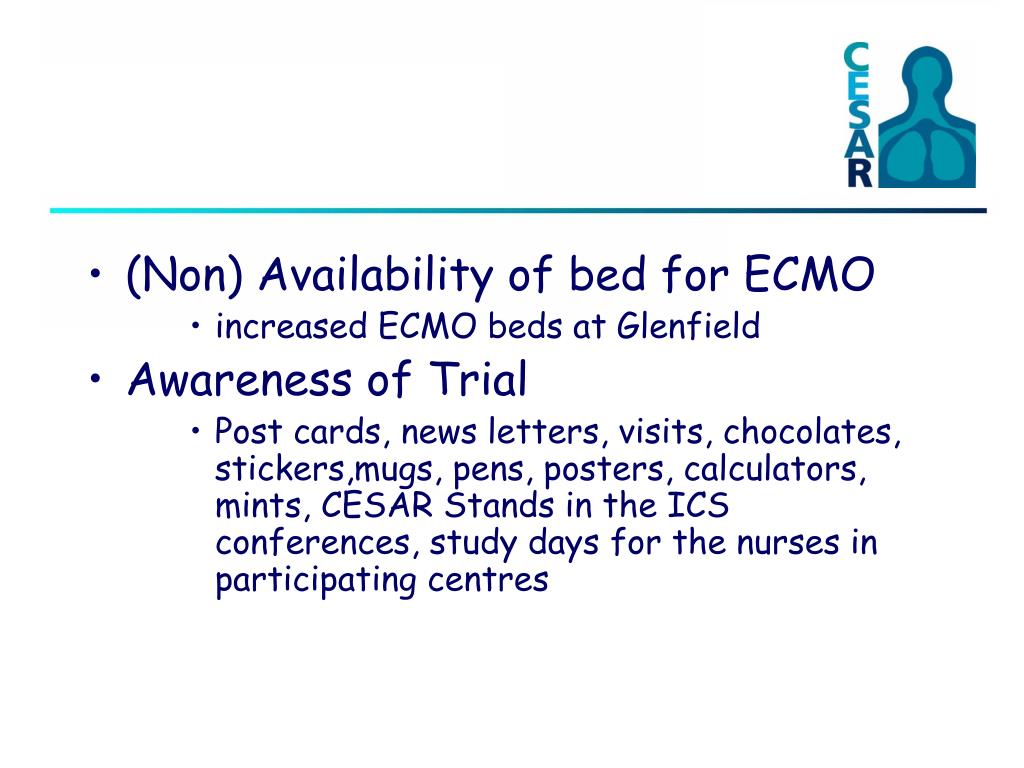 CESAR

• (Non) Availability of bed for ECMO
  • increased ECMO beds at Glenfield
• Awareness of Trial
  • Post cards, news letters, visits, chocolates, stickers,mugs, pens, posters, calculators, mints, CESAR Stands in the ICS conferences, study days for the nurses in participating centres